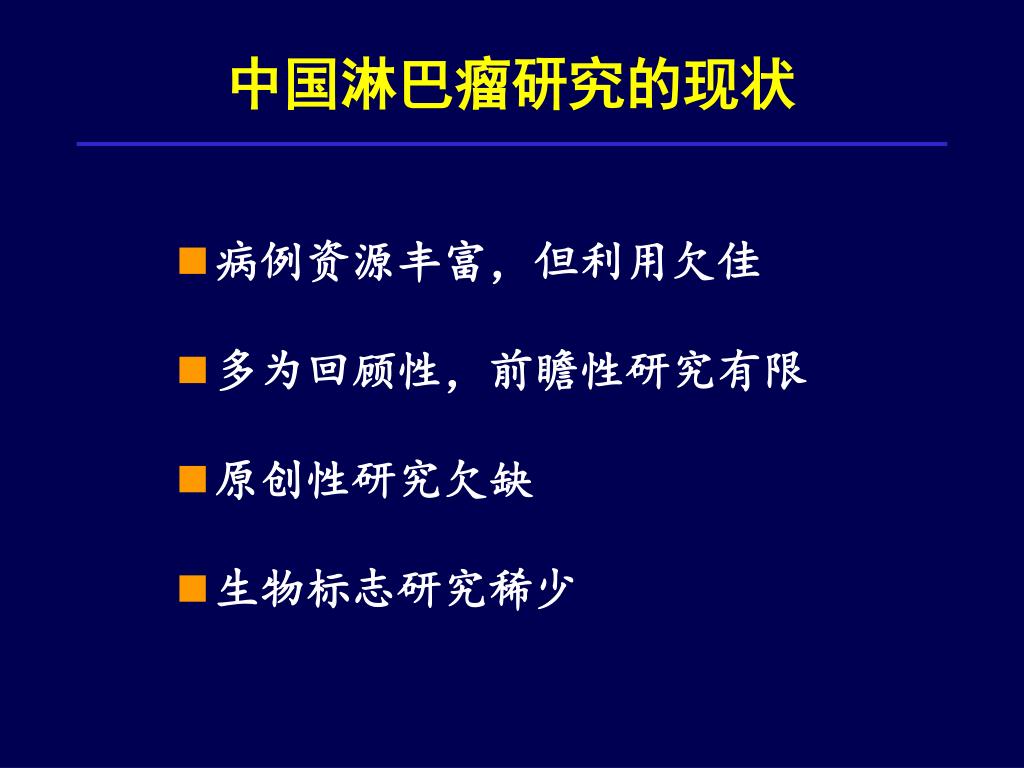 中国淋巴瘤研究的现状

■ 病例资源丰富，但利用欠佳

■ 多为回顾性，前瞻性研究有限

■ 原创性研究欠缺

■ 生物标志研究稀少